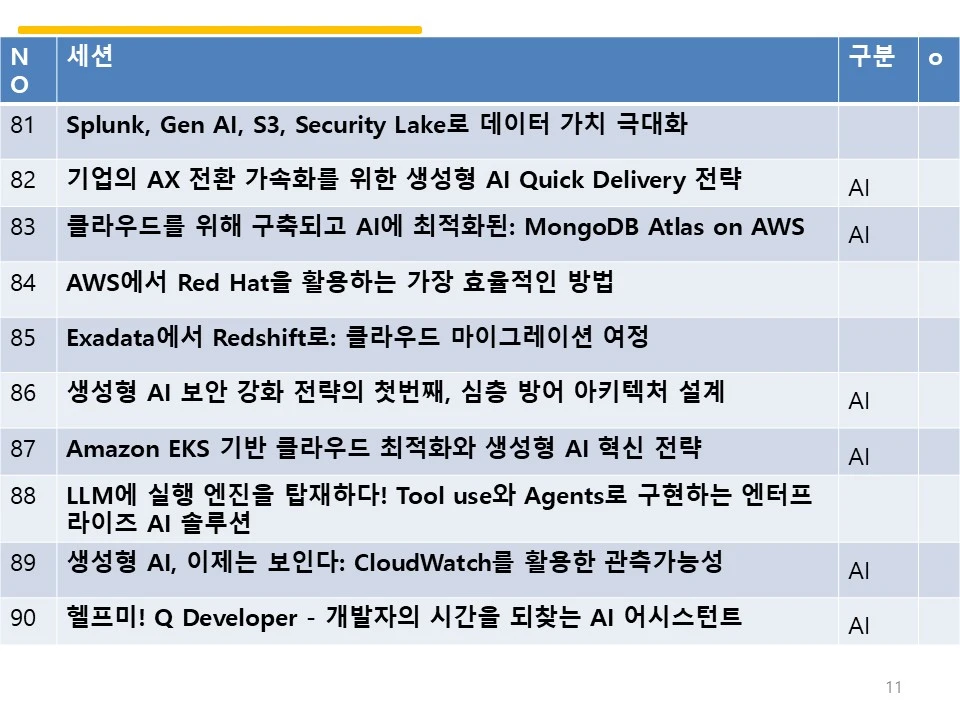 | NO | 세션 | 구분 | o |
|---|---|---|---|
| 81 | Splunk, Gen AI, S3, Security Lake로 데이터 가치 극대화 | | |
| 82 | 기업의 AX 전환 가속화를 위한 생성형 AI Quick Delivery 전략 | AI | |
| 83 | 클라우드를 위해 구축되고 AI에 최적화된: MongoDB Atlas on AWS | AI | |
| 84 | AWS에서 Red Hat을 활용하는 가장 효율적인 방법 | | |
| 85 | Exadata에서 Redshift로: 클라우드 마이그레이션 여정 | | |
| 86 | 생성형 AI 보안 강화 전략의 첫번째, 심층 방어 아키텍처 설계 | AI | |
| 87 | Amazon EKS 기반 클라우드 최적화와 생성형 AI 혁신 전략 | AI | |
| 88 | LLM에 실행 엔진을 탑재하다! Tool use와 Agents로 구현하는 엔터프라이즈 AI 솔루션 | | |
| 89 | 생성형 AI, 이제는 보인다: CloudWatch를 활용한 관측가능성 | AI | |
| 90 | 헬프미! Q Developer - 개발자의 시간을 되찾는 AI 어시스턴트 | AI | |

11